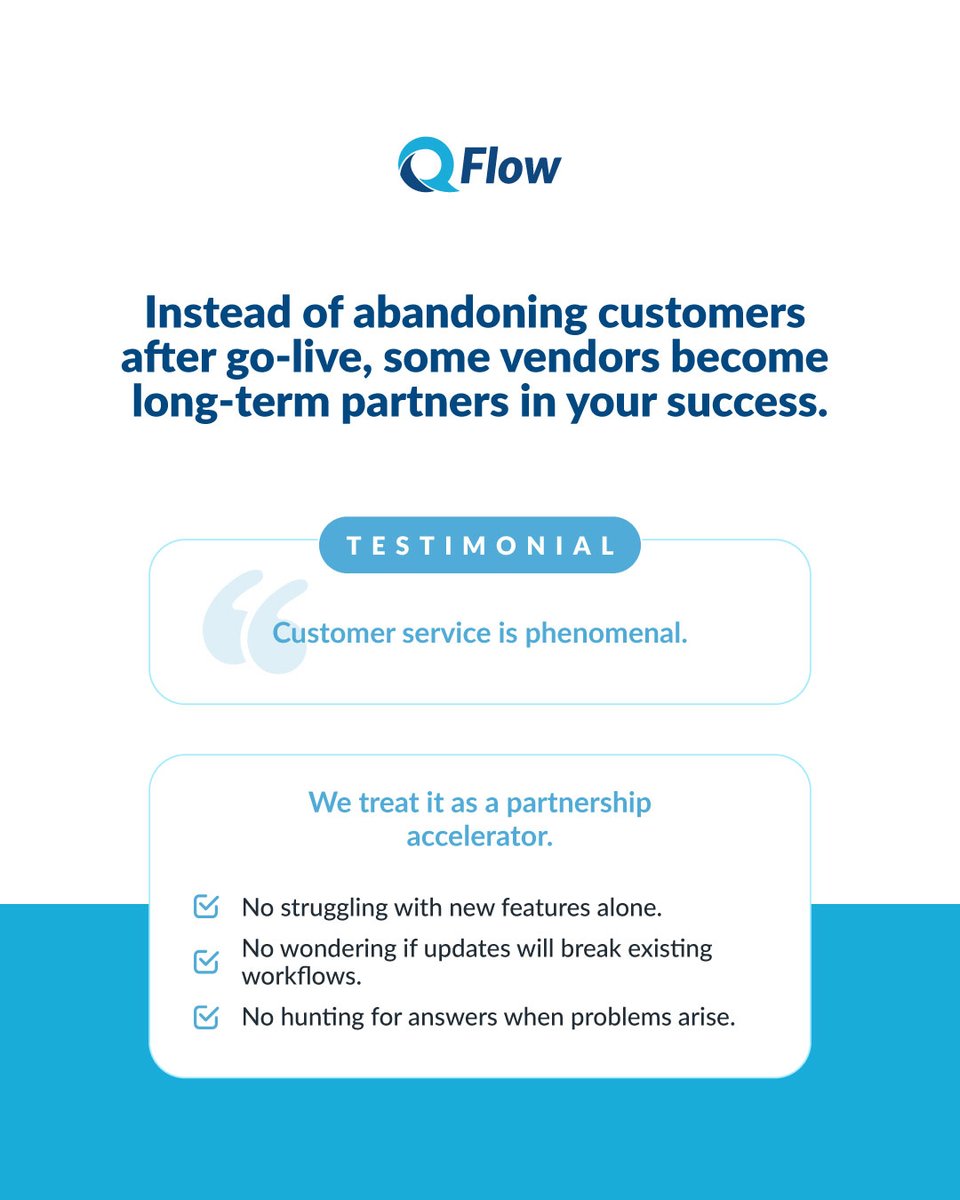 QFlow

Instead of abandoning customers after go-live, some vendors become long-term partners in your success.

TESTIMONIAL

Customer service is phenomenal.

We treat it as a partnership accelerator.

No struggling with new features alone.

No wondering if updates will break existing workflows.

No hunting for answers when problems arise.